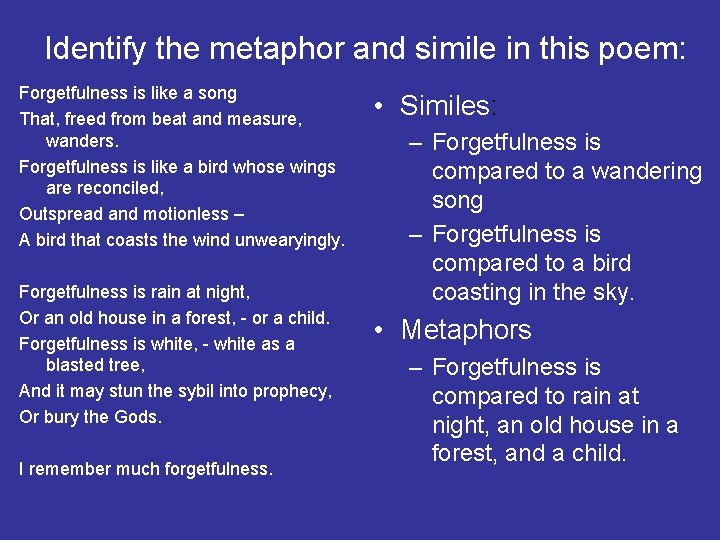 Identify the metaphor and simile in this poem:

Forgetfulness is like a song
That, freed from beat and measure, wanders.
Forgetfulness is like a bird whose wings are reconciled,
Outspread and motionless –
A bird that coasts the wind unwearyingly.

Forgetfulness is rain at night,
Or an old house in a forest, - or a child.
Forgetfulness is white, - white as a blasted tree,
And it may stun the sybil into prophecy,
Or bury the Gods.

I remember much forgetfulness.

• Similes:
– Forgetfulness is compared to a wandering song
– Forgetfulness is compared to a bird coasting in the sky.
• Metaphors
– Forgetfulness is compared to rain at night, an old house in a forest, and a child.